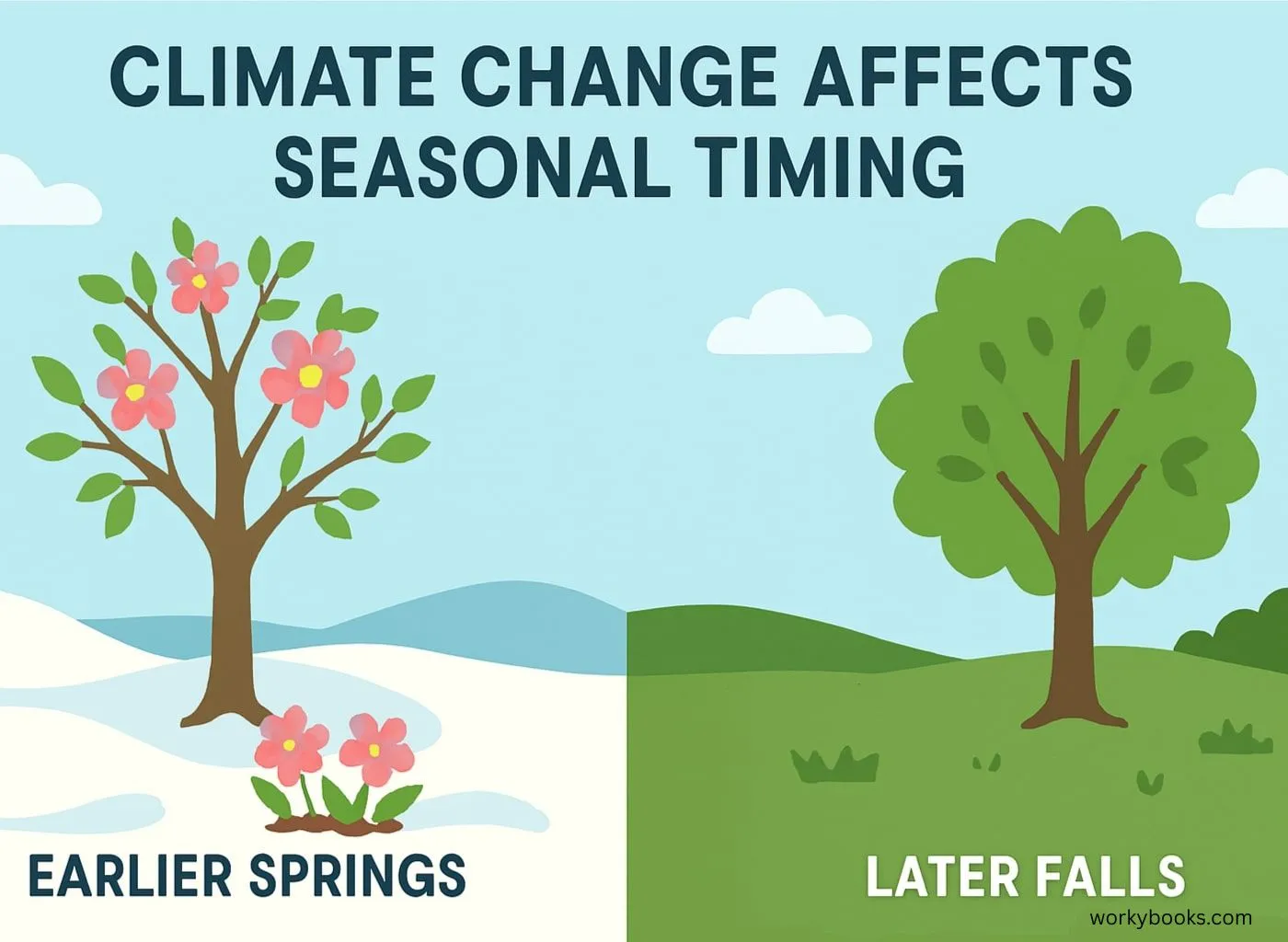 CLIMATE CHANGE AFFECTS SEASONAL TIMING

EARLIER SPRINGS

LATER FALLS

workybooks.com